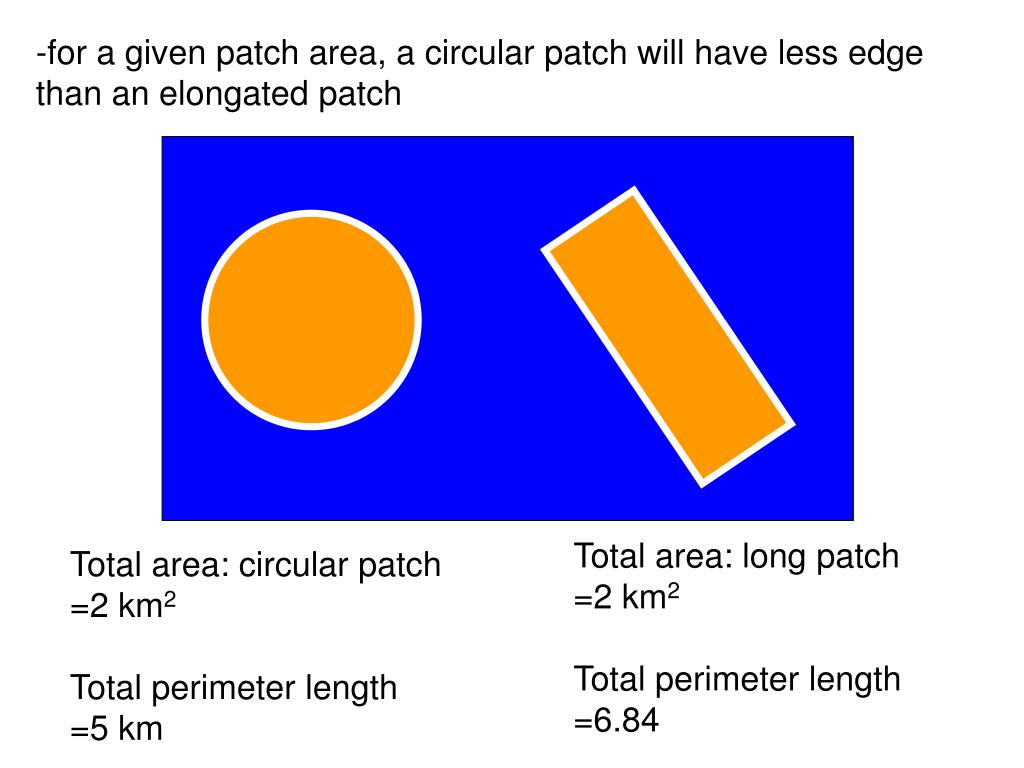 -for a given patch area, a circular patch will have less edge than an elongated patch

Total area: circular patch =2 km$^2$

Total perimeter length =5 km

Total area: long patch =2 km$^2$

Total perimeter length =6.84